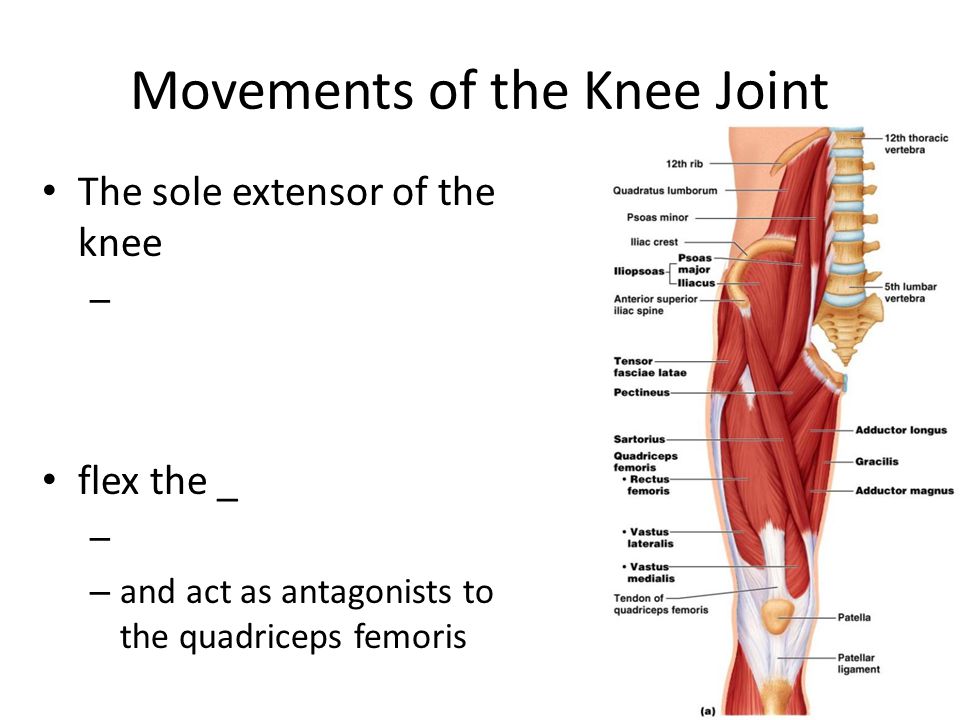 Movements of the Knee Joint

• The sole extensor of the knee
–

• flex the _
–
– and act as antagonists to the quadriceps femoris

12th rib
Quadratus lumborum
Psoas minor
Iliac crest
Iliopsoas
Psoas major
Iliacus
Anterior superior iliac spine
Tensor fasciae latae
Pectineus
Sartorius
Quadriceps femoris
• Rectus femoris
• Vastus lateralis
• Vastus medialis
Tendon of quadriceps femoris
12th thoracic vertebra
5th lumbar vertebra
Adductor longus
Gracilis
Adductor magnus
Patella
Patellar ligament
(a)